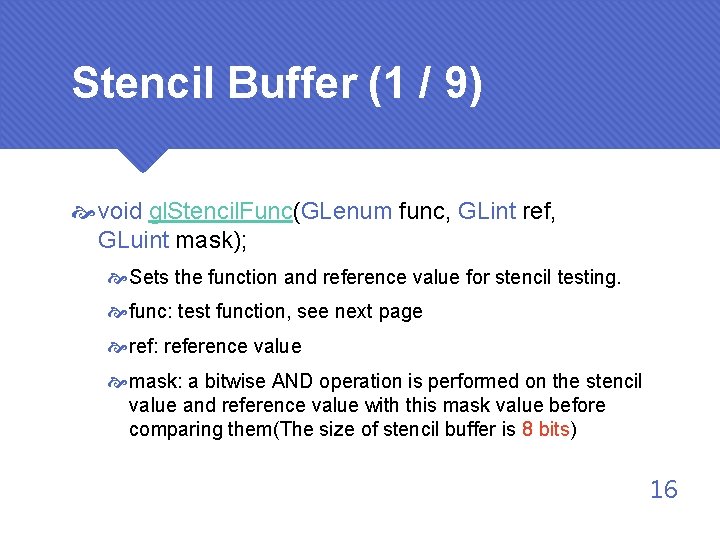 Stencil Buffer (1 / 9)

void glStencilFunc(GLenum func, GLint ref, GLuint mask);

Sets the function and reference value for stencil testing.

func: test function, see next page

ref: reference value

mask: a bitwise AND operation is performed on the stencil value and reference value with this mask value before comparing them(The size of stencil buffer is 8 bits)

16